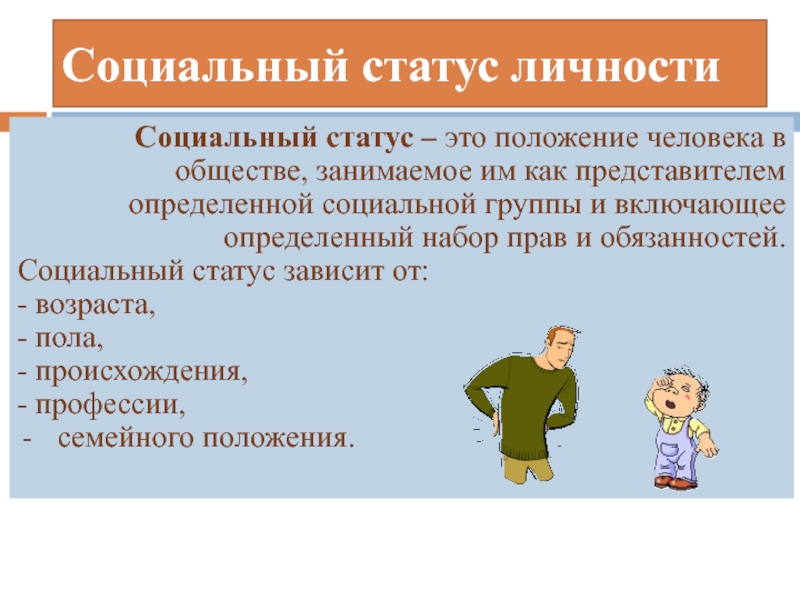 Социальный статус личности

Социальный статус – это положение человека в обществе, занимаемое им как представителем определенной социальной группы и включающее определенный набор прав и обязанностей.

Социальный статус зависит от:
- возраста,
- пола,
- происхождения,
- профессии,
- семейного положения.